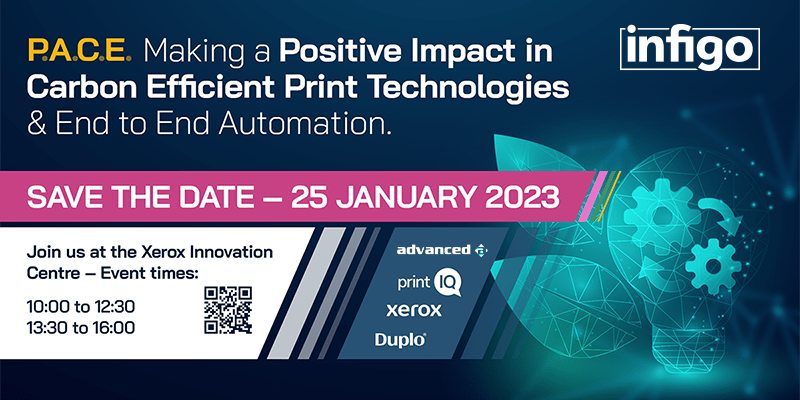 P.A.C.E. Making a Positive Impact in Carbon Efficient Print Technologies & End to End Automation.

infigo

SAVE THE DATE – 25 JANUARY 2023

Join us at the Xerox Innovation Centre – Event times:

10:00 to 12:30
13:30 to 16:00

advanced

print IQ

xerox

Duplo